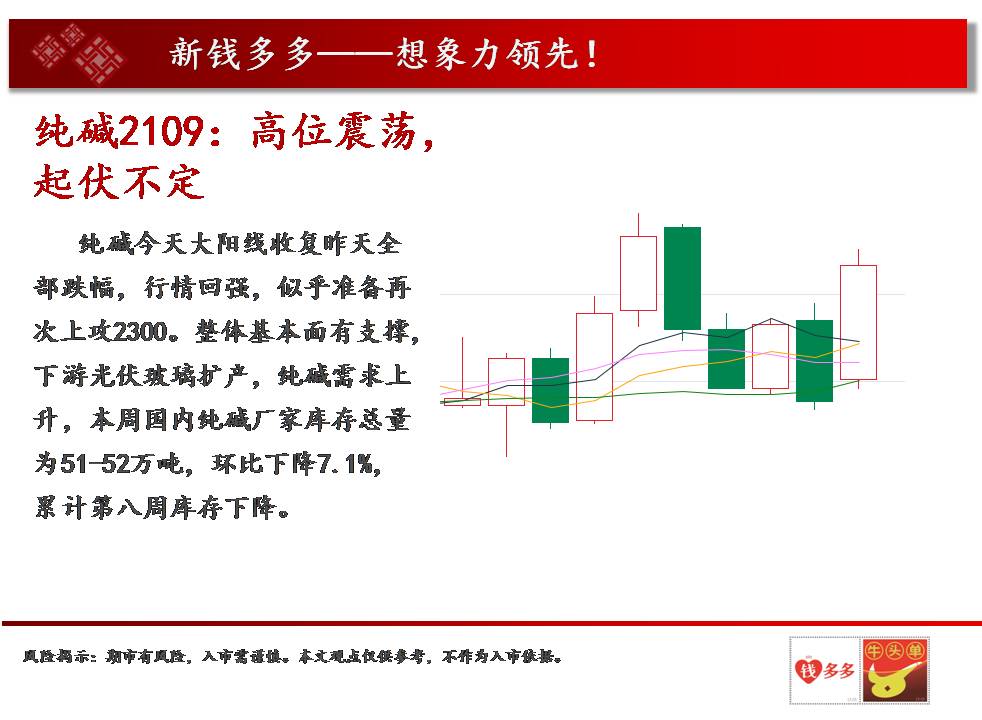 新钱多多——想象力领先!

纯碱2109：高位震荡，起伏不定

纯碱今天大阳线收复昨天全部跌幅，行情回强，似乎准备再次上攻2300。整体基本面有支撑，下游光伏玻璃扩产，纯碱需求上升，本周国内纯碱厂家库存总量为51-52万吨，环比下降7.1%，累计第八周库存下降。

风险揭示：期市有风险，入市需谨慎。本文观点仅供参考，不作为入市依据。

钱多多

牛头单